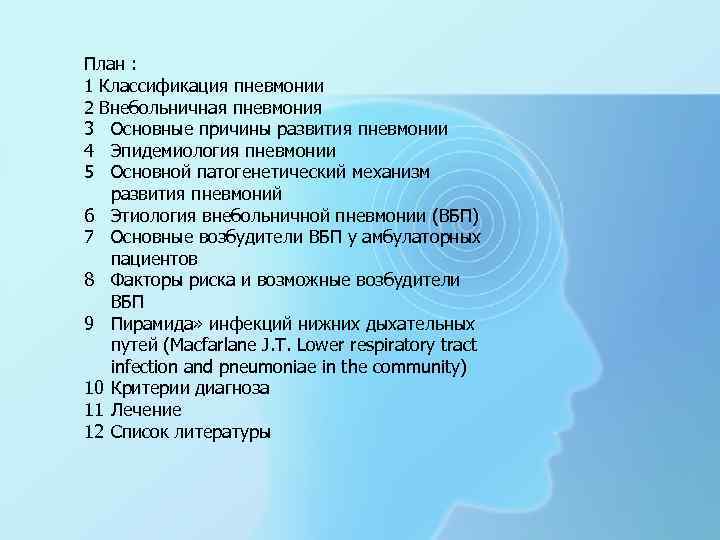 План :
1 Классификация пневмонии
2 Внебольничная пневмония
3 Основные причины развития пневмонии
4 Эпидемиология пневмонии
5 Основной патогенетический механизм развития пневмоний
6 Этиология внебольничной пневмонии (ВБП)
7 Основные возбудители ВБП у амбулаторных пациентов
8 Факторы риска и возможные возбудители ВБП
9 Пирамида» инфекций нижних дыхательных путей (Macfarlane J.T. Lower respiratory tract infection and pneumoniae in the community)
10 Критерии диагноза
11 Лечение
12 Список литературы